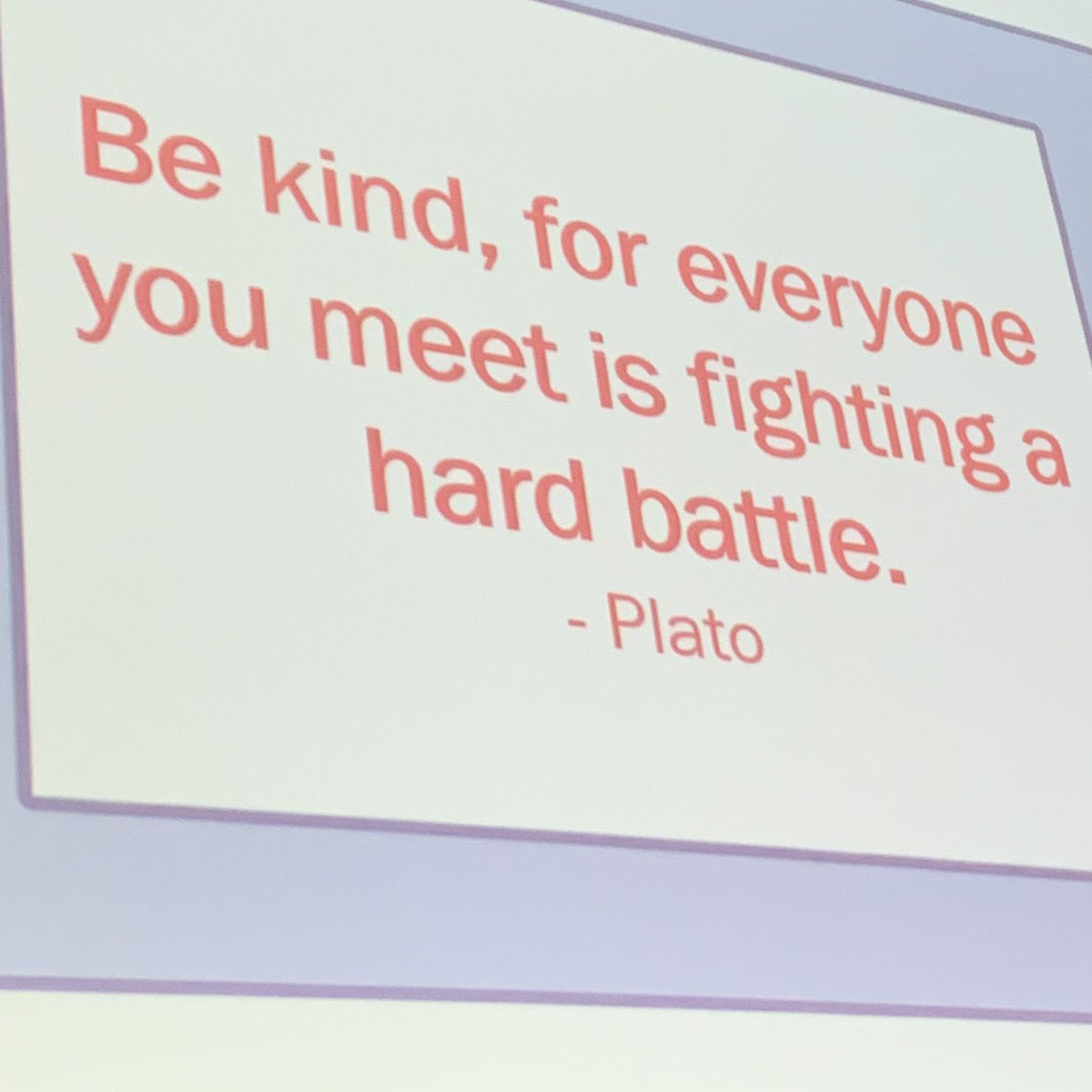 Be kind, for everyone you meet is fighting a hard battle.

- Plato